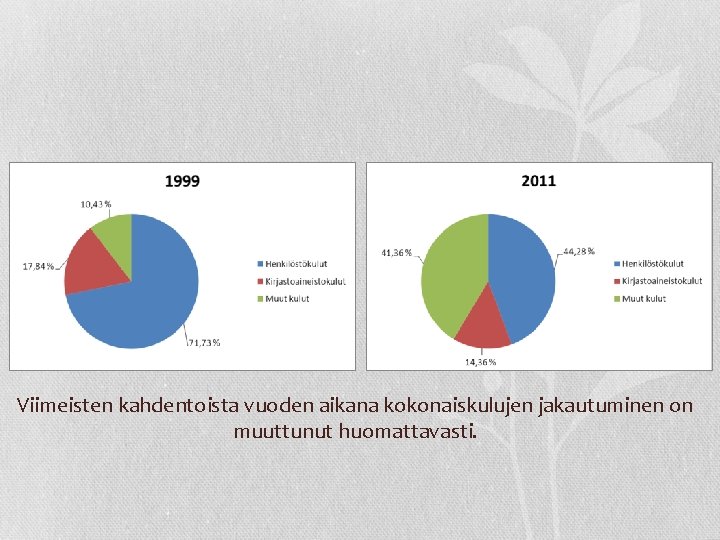 1999

10,43 %

17,84 %

71,73 %

Henkilöstökulut
Kirjastoaineistokulut
Muut kulut

2011

41,36 %

44,28 %

14,36 %

Henkilöstökulut
Kirjastoaineistokulut
Muut kulut

Viimeisten kahdentoista vuoden aikana kokonaiskulujen jakautuminen on muuttunut huomattavasti.